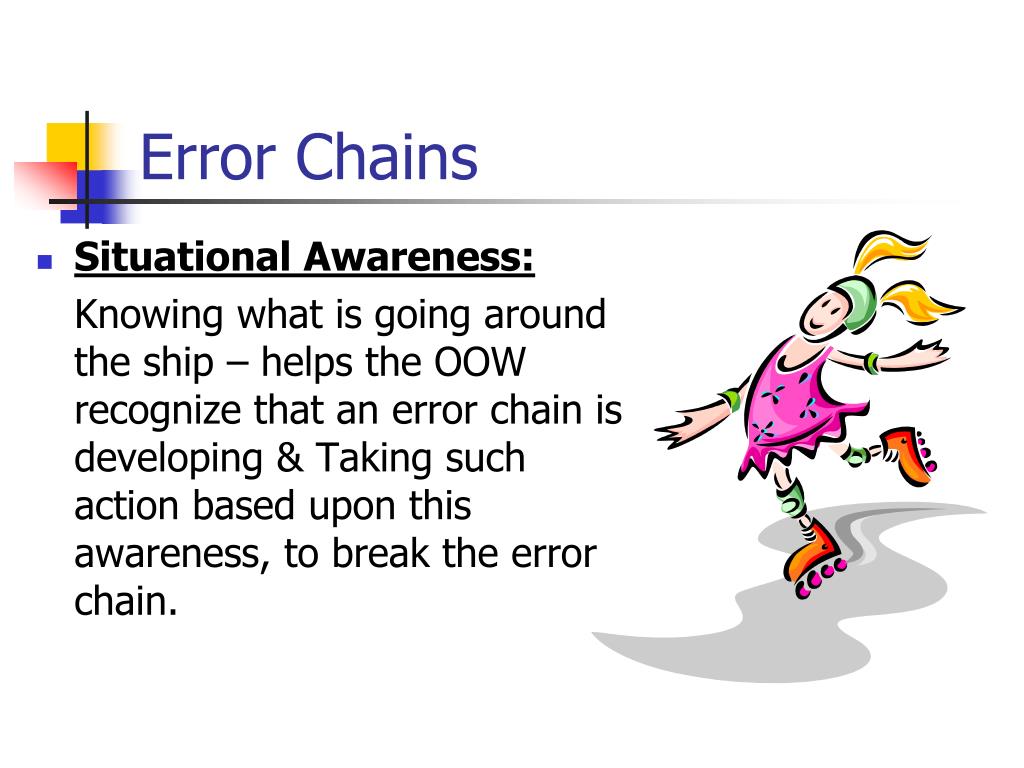 Error Chains

Situational Awareness:

Knowing what is going around the ship – helps the OOW recognize that an error chain is developing & Taking such action based upon this awareness, to break the error chain.